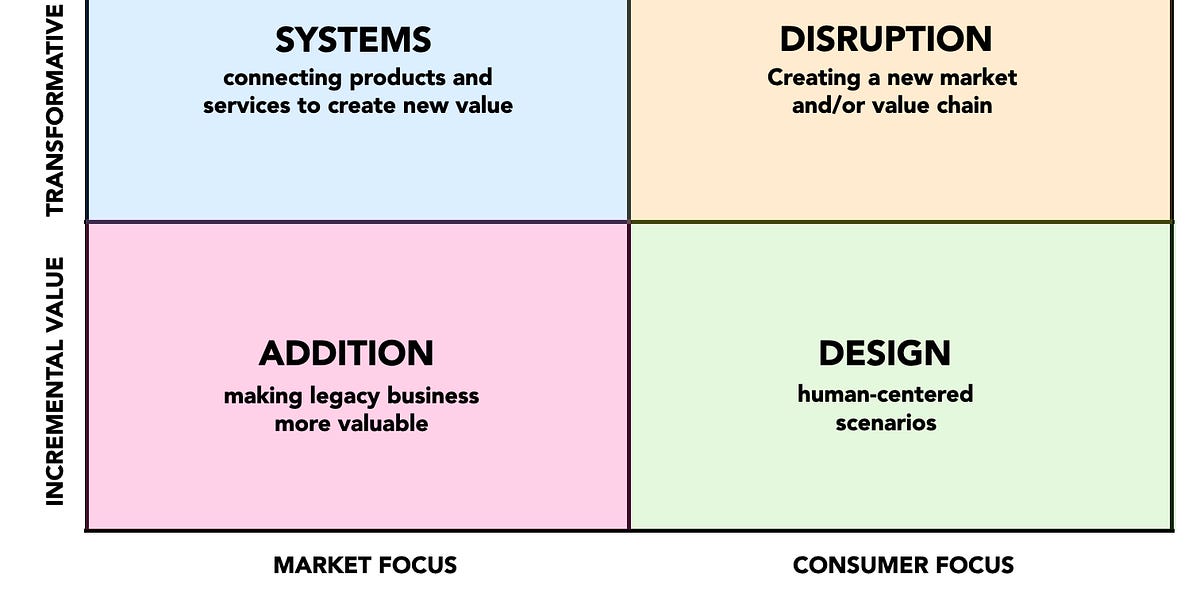 TRANSFORMATIVE

INCREMENTAL VALUE

SYSTEMS
connecting products and services to create new value

DISRUPTION
Creating a new market and/or value chain

ADDITION
making legacy business more valuable

DESIGN
human-centered scenarios

MARKET FOCUS

CONSUMER FOCUS